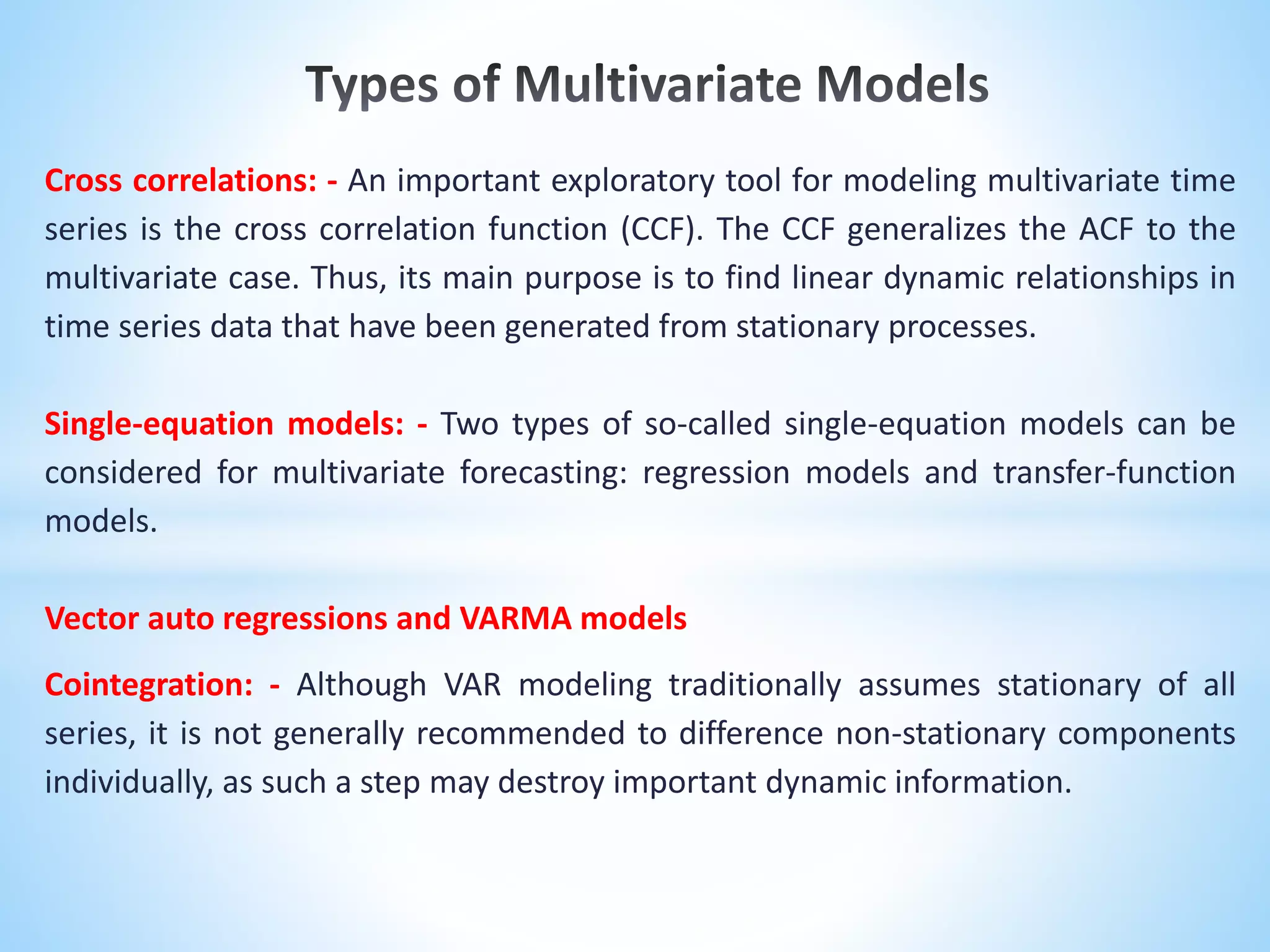 Types of Multivariate Models

Cross correlations: - An important exploratory tool for modeling multivariate time series is the cross correlation function (CCF). The CCF generalizes the ACF to the multivariate case. Thus, its main purpose is to find linear dynamic relationships in time series data that have been generated from stationary processes.

Single-equation models: - Two types of so-called single-equation models can be considered for multivariate forecasting: regression models and transfer-function models.

Vector auto regressions and VARMA models

Cointegration: - Although VAR modeling traditionally assumes stationary of all series, it is not generally recommended to difference non-stationary components individually, as such a step may destroy important dynamic information.